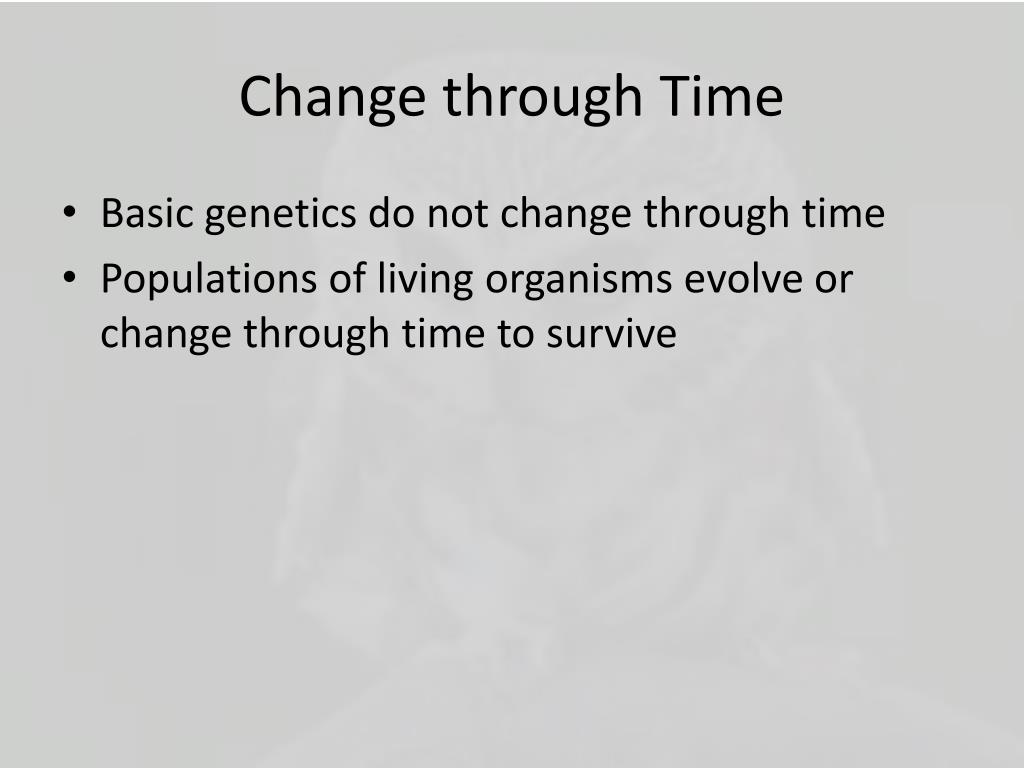 Change through Time

• Basic genetics do not change through time
• Populations of living organisms evolve or change through time to survive